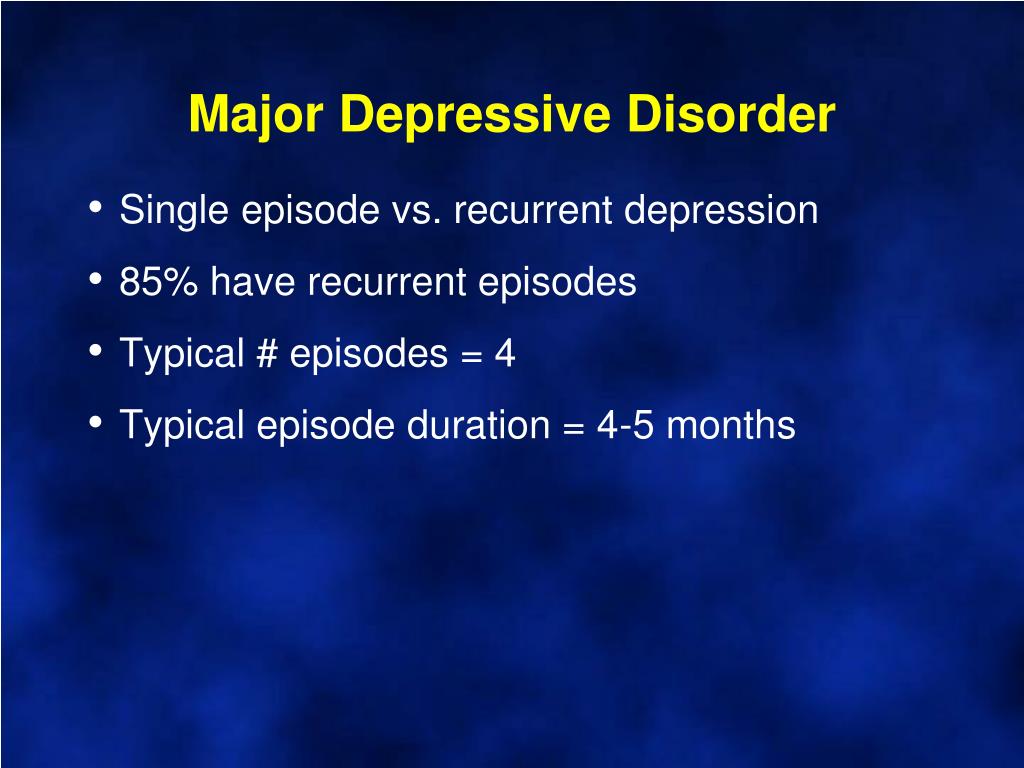 Major Depressive Disorder

• Single episode vs. recurrent depression
• 85% have recurrent episodes
• Typical # episodes = 4
• Typical episode duration = 4-5 months